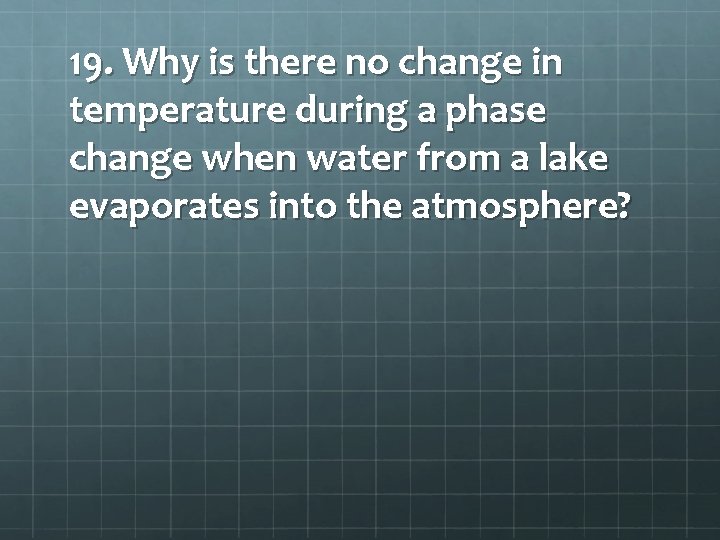 19. Why is there no change in temperature during a phase change when water from a lake evaporates into the atmosphere?